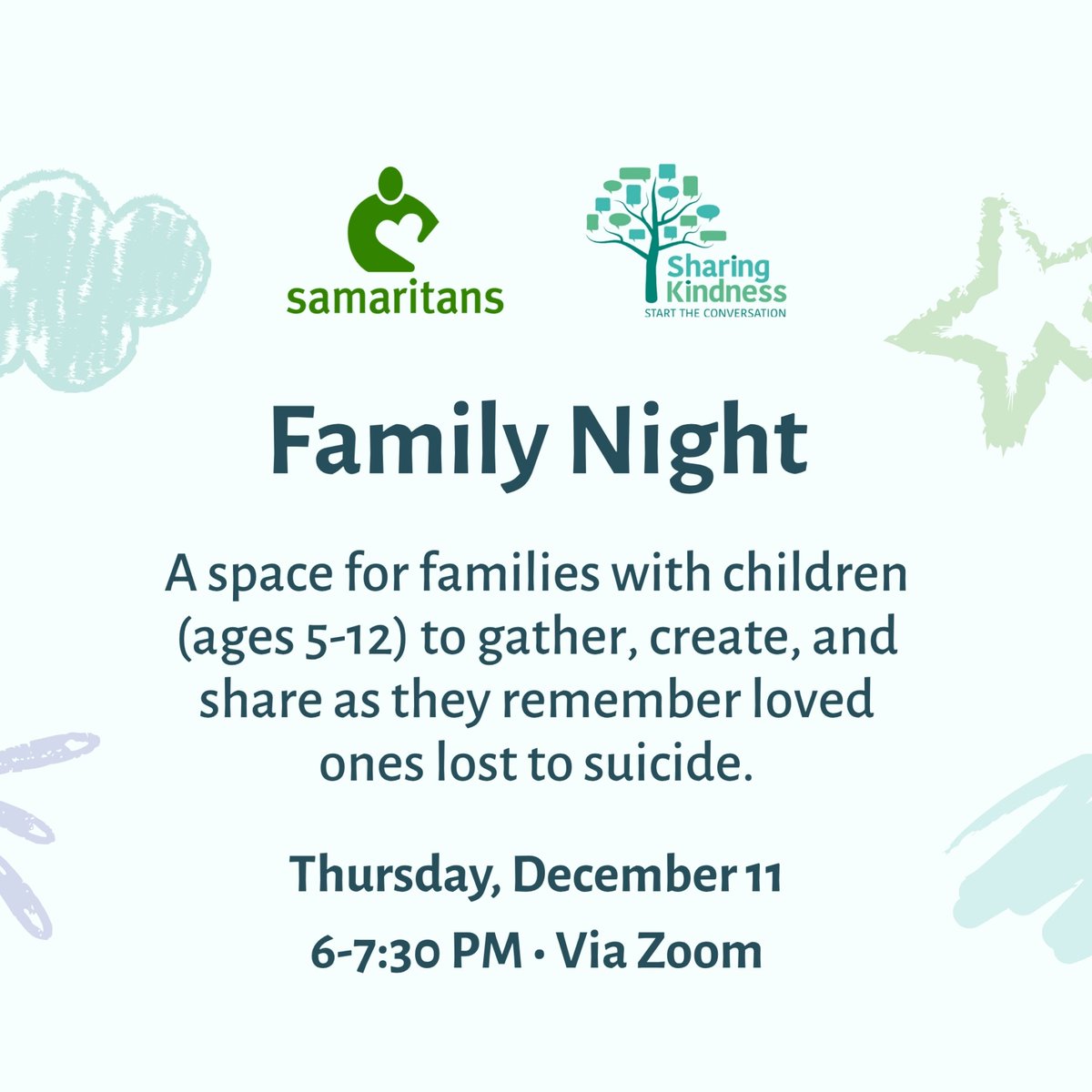 samaritans

Sharing Kindness
START THE CONVERSATION

Family Night

A space for families with children (ages 5-12) to gather, create, and share as they remember loved ones lost to suicide.

Thursday, December 11

6-7:30 PM • Via Zoom